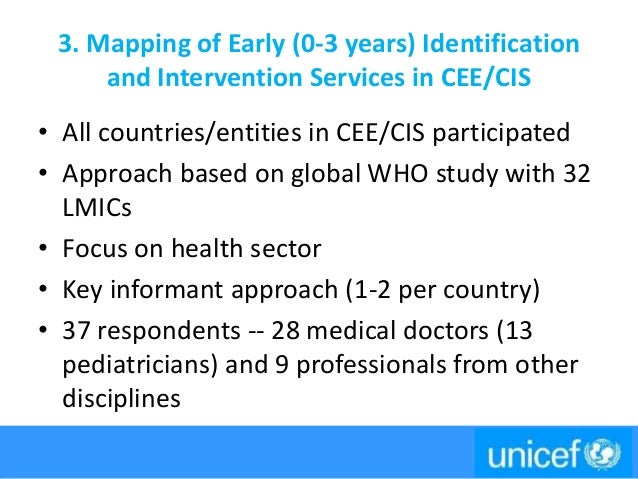 3. Mapping of Early (0-3 years) Identification and Intervention Services in CEE/CIS

• All countries/entities in CEE/CIS participated
• Approach based on global WHO study with 32 LMICs
• Focus on health sector
• Key informant approach (1-2 per country)
• 37 respondents -- 28 medical doctors (13 pediatricians) and 9 professionals from other disciplines

unicef